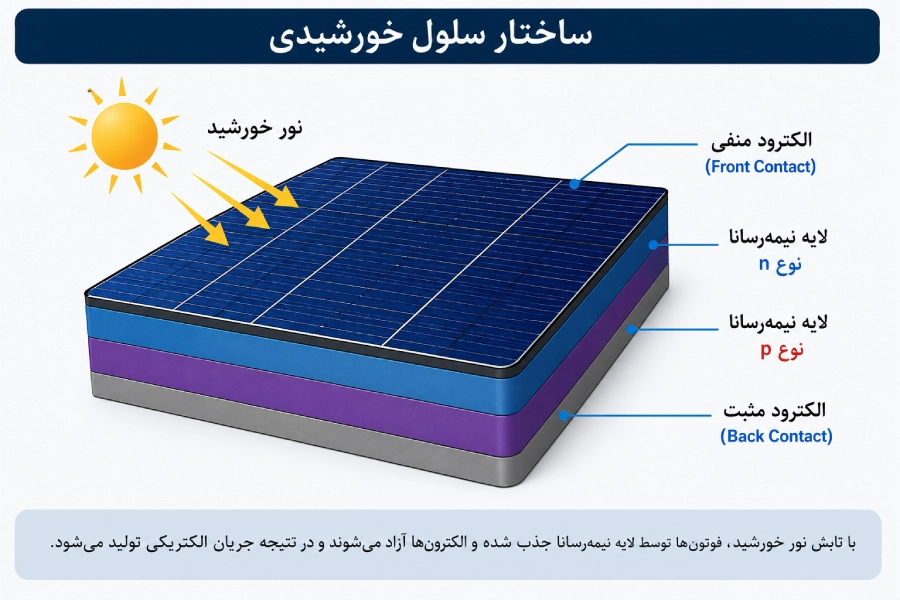 ساختار سلول خورشیدی

نور خورشید

الکترود منفی
(Front Contact)

لایه نیمه‌رسانا
نوع n

لایه نیمه‌رسانا
نوع p

الکترود مثبت
(Back Contact)

با تابش نور خورشید، فوتون‌ها توسط لایه نیمه‌رسانا جذب شده و الکترون‌ها آزاد می‌شوند و در نتیجه جریان الکتریکی تولید می‌شود.